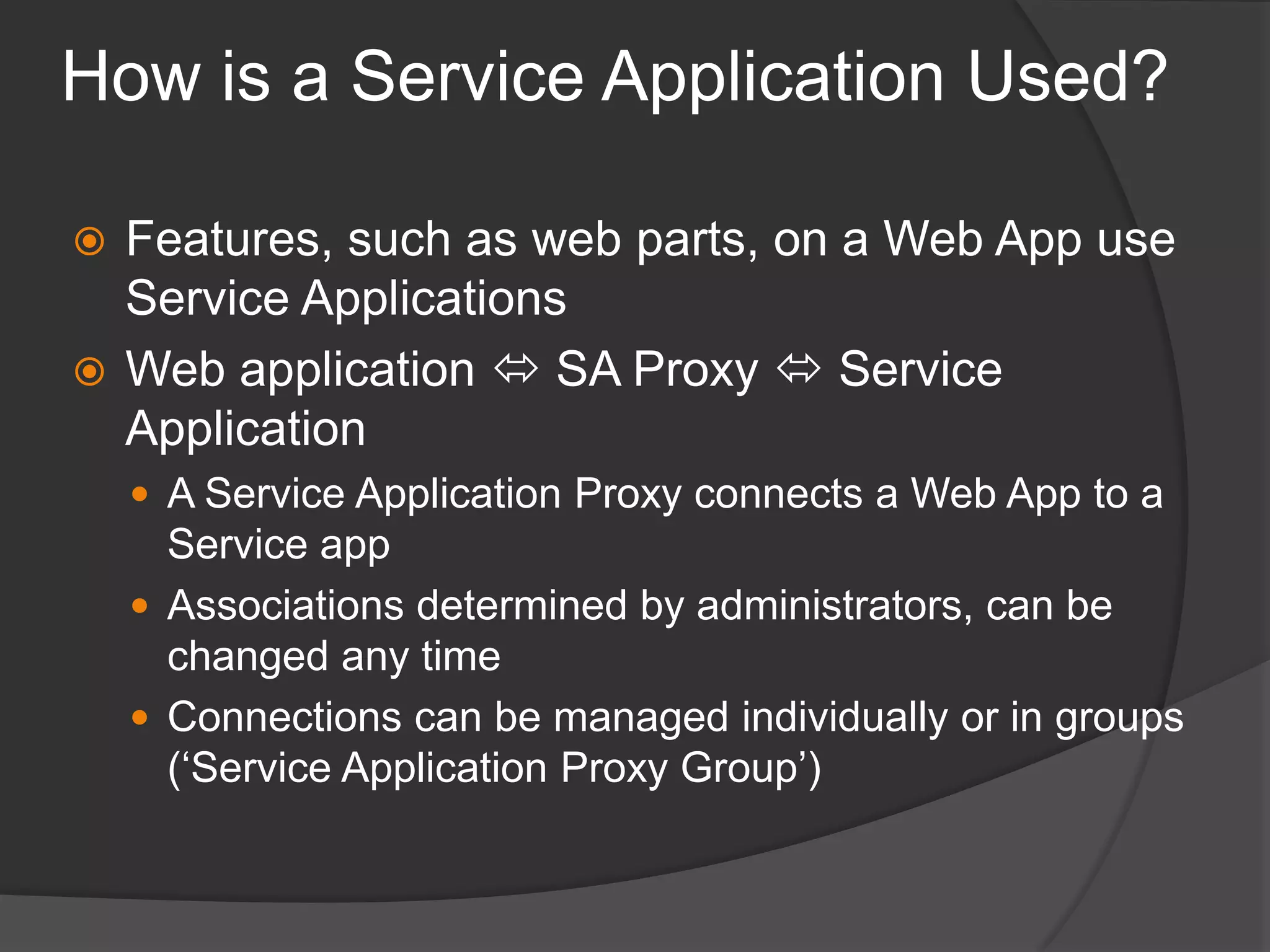 How is a Service Application Used?

Features, such as web parts, on a Web App use Service Applications

Web application ⇔ SA Proxy ⇔ Service Application

A Service Application Proxy connects a Web App to a Service app

Associations determined by administrators, can be changed any time

Connections can be managed individually or in groups (‘Service Application Proxy Group’)